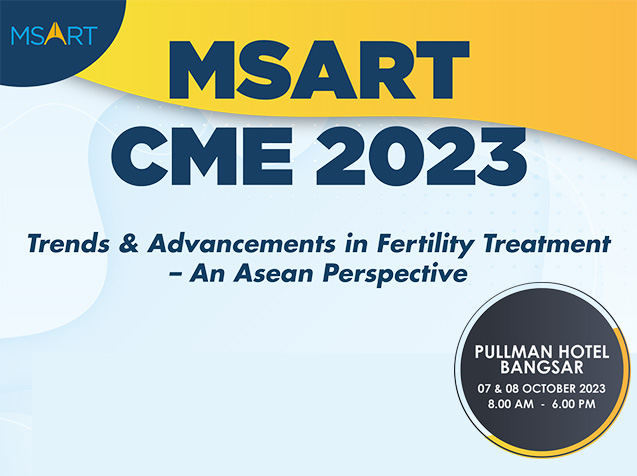 MSART

MSART CME 2023

Trends & Advancements in Fertility Treatment – An Asean Perspective

PULLMAN HOTEL BANGSAR

07 & 08 OCTOBER 2023
8.00 AM - 6.00 PM